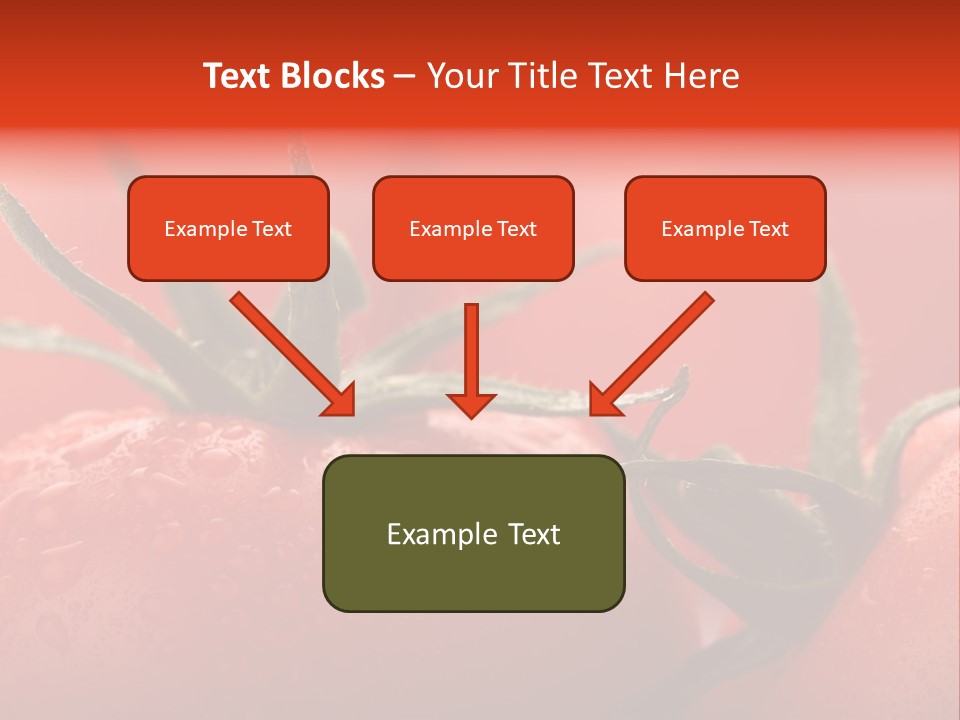 Text Blocks – Your Title Text Here

Example Text

Example Text

Example Text

Example Text